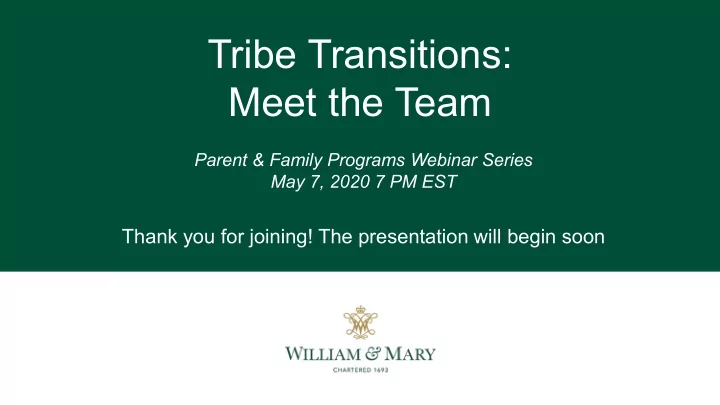 Tribe Transitions:
Meet the Team

Parent & Family Programs Webinar Series
May 7, 2020 7 PM EST

Thank you for joining! The presentation will begin soon

WILLIAM & MARY
CHARTERED 1693